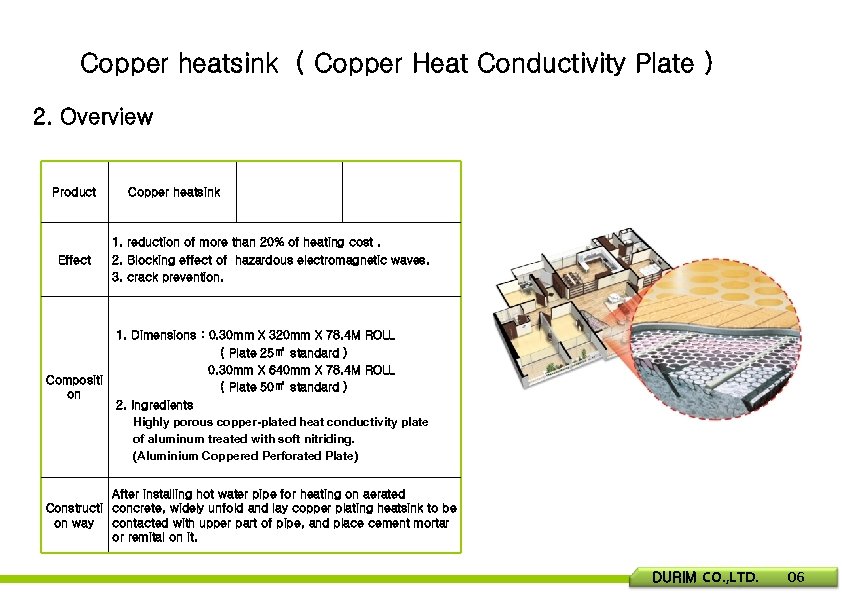 Copper heatsink ( Copper Heat Conductivity Plate )

2. Overview

| Product | Copper heatsink | | |
|---|---|---|---|
| Effect | 1. reduction of more than 20% of heating cost . 2. Blocking effect of hazardous electromagnetic waves. 3. crack prevention. | | |
| Compositi on | 1. Dimensions : 0.30mm X 320mm X 78.4M ROLL ( Plate 25㎡ standard ) 0.30mm X 640mm X 78.4M ROLL ( Plate 50㎡ standard ) 2. Ingredients Highly porous copper-plated heat conductivity plate of aluminum treated with soft nitriding. (Aluminium Coppered Perforated Plate) | | |
| Constructi on way | After installing hot water pipe for heating on aerated concrete, widely unfold and lay copper plating heatsink to be contacted with upper part of pipe, and place cement mortar or remital on it. | | |

DURIM CO.,LTD. 06